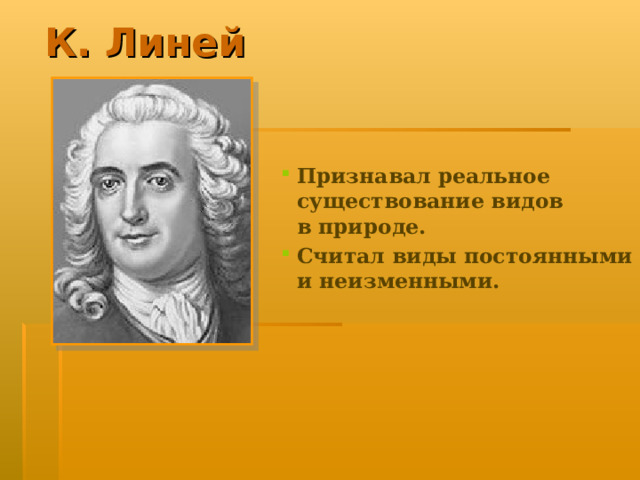 К. Линей

- Признавал реальное существование видов в природе.
- Считал виды постоянными и неизменными.